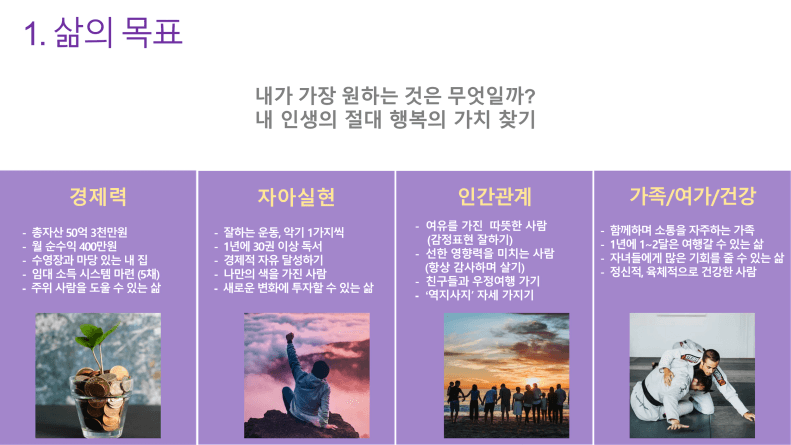 1. 삶의 목표

내가 가장 원하는 것은 무엇일까?
내 인생의 절대 행복의 가치 찾기

경제력

- 총자산 50억 3천만원
- 월 순수익 400만원
- 수영장과 마당 있는 내 집
- 임대 소득 시스템 마련 (5채)
- 주위 사람을 도울 수 있는 삶

자아실현

- 잘하는 운동, 악기 1가지씩
- 1년에 30권 이상 독서
- 경제적 자유 달성하기
- 나만의 색을 가진 사람
- 새로운 변화에 투자할 수 있는 삶

인간관계

- 여유를 가진 따뜻한 사람 (감정표현 잘하기)
- 선한 영향력을 미치는 사람 (항상 감사하며 살기)
- 친구들과 우정여행 가기
- '역지사지' 자세 가지기

가족/여가/건강

- 함께하며 소통을 자주하는 가족
- 1년에 1~2달은 여행갈 수 있는 삶
- 자녀들에게 많은 기회를 줄 수 있는 삶
- 정신적, 육체적으로 건강한 사람